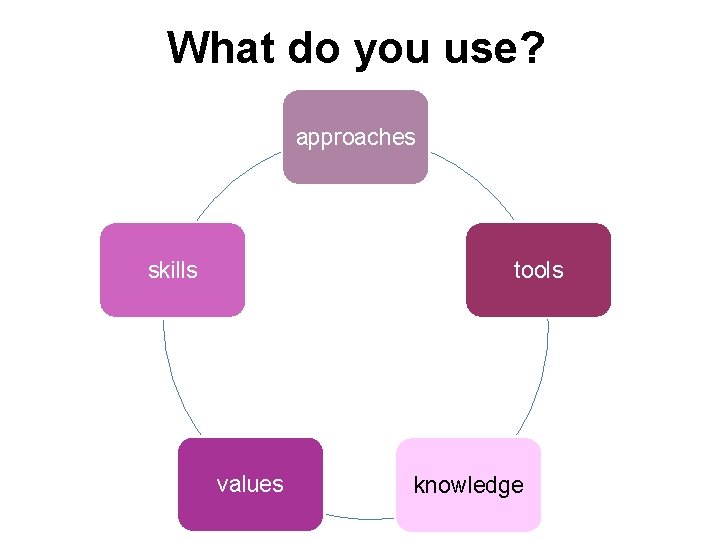 What do you use?

approaches

tools

knowledge

values

skills